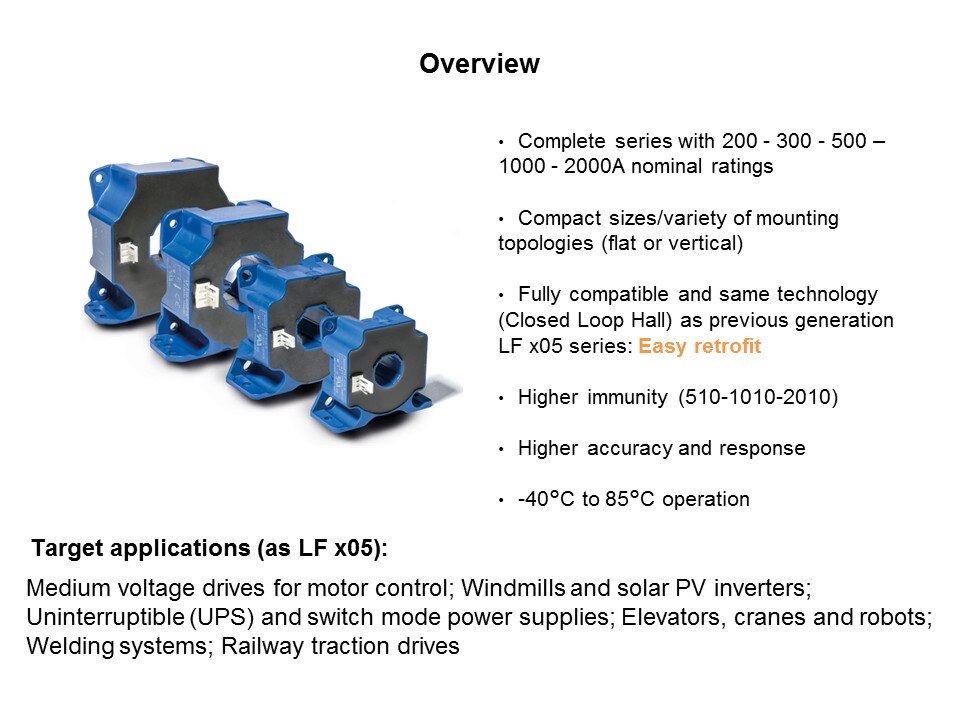 Overview

• Complete series with 200 - 300 - 500 – 1000 - 2000A nominal ratings

• Compact sizes/variety of mounting topologies (flat or vertical)

• Fully compatible and same technology (Closed Loop Hall) as previous generation LF x05 series: Easy retrofit

• Higher immunity (510-1010-2010)

• Higher accuracy and response

• -40°C to 85°C operation

Target applications (as LF x05):

Medium voltage drives for motor control; Windmills and solar PV inverters; Uninterruptible (UPS) and switch mode power supplies; Elevators, cranes and robots; Welding systems; Railway traction drives